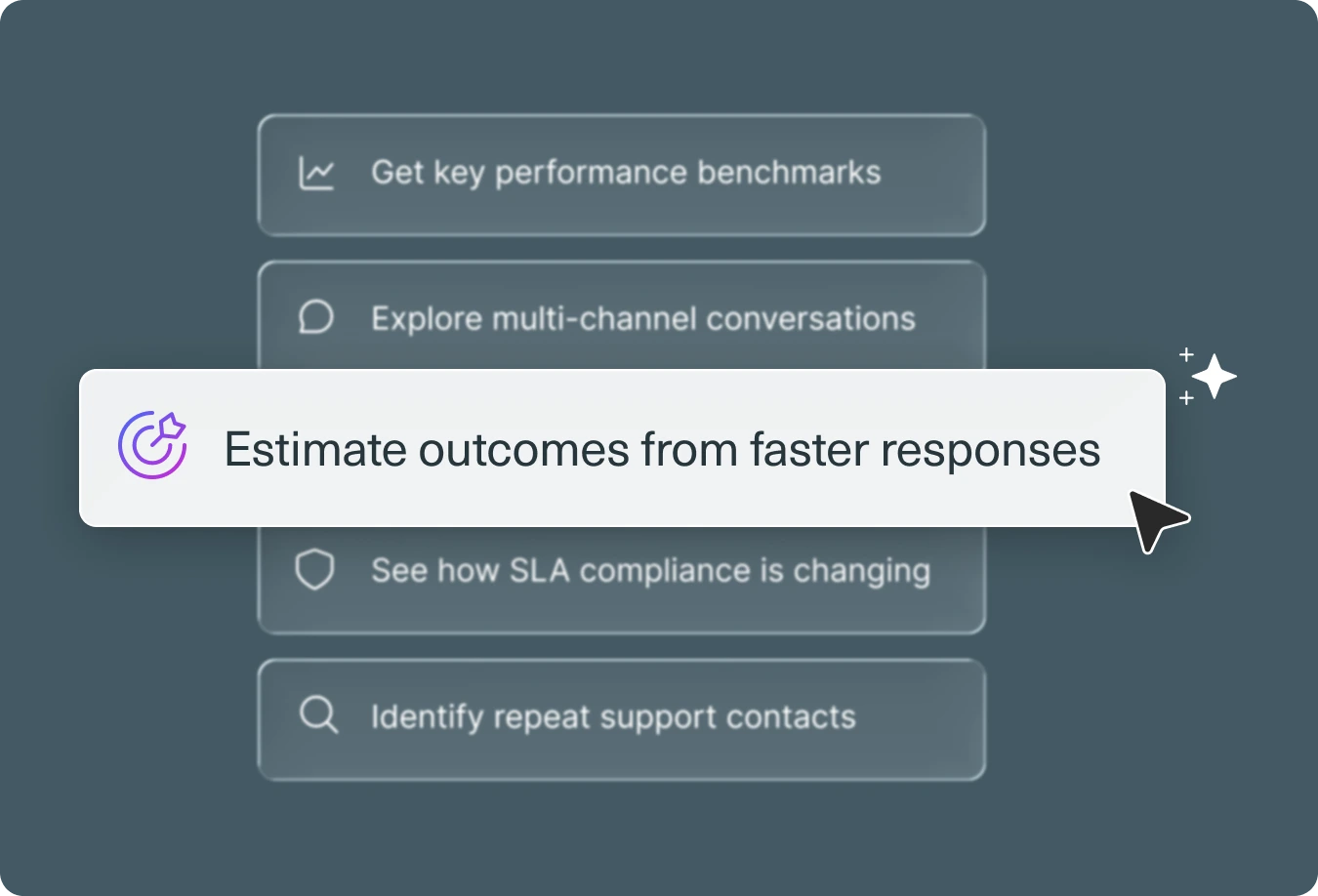 Get key performance benchmarks

Explore multi-channel conversations

Estimate outcomes from faster responses

See how SLA compliance is changing

Identify repeat support contacts